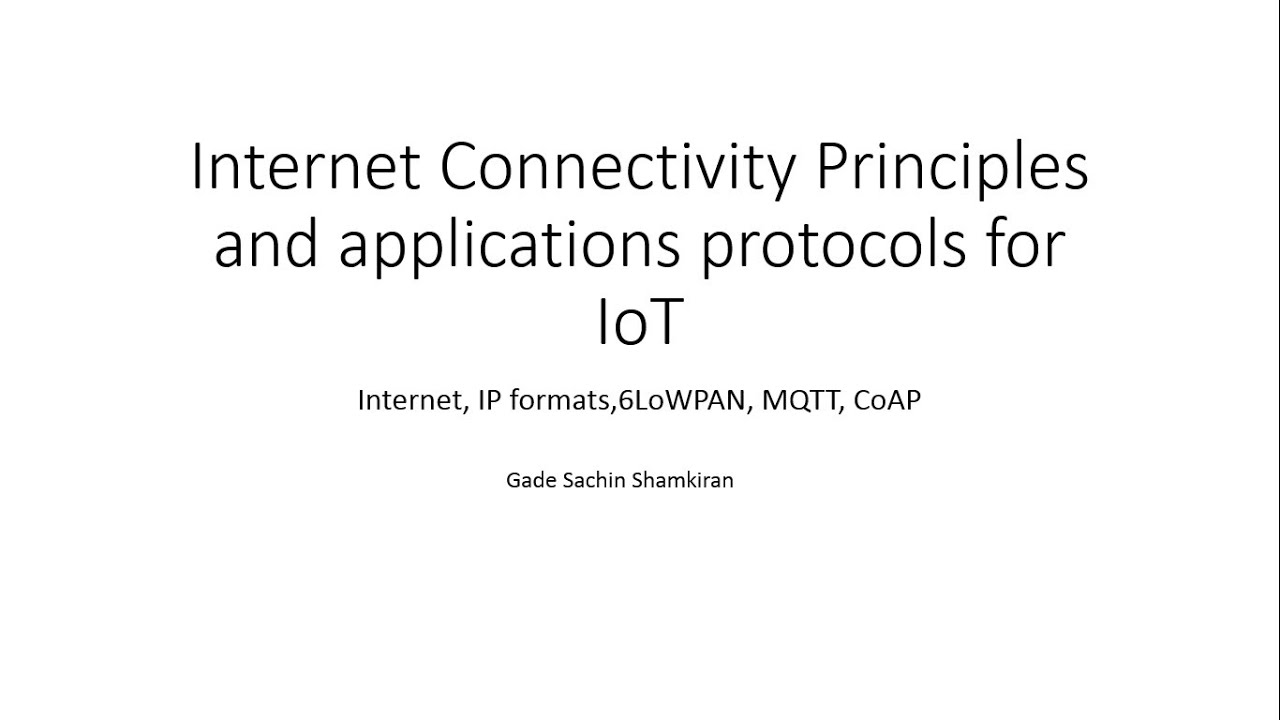 Internet Connectivity Principles and applications protocols for IoT

Internet, IP formats,6LoWPAN, MQTT, CoAP

Gade Sachin Shamkiran